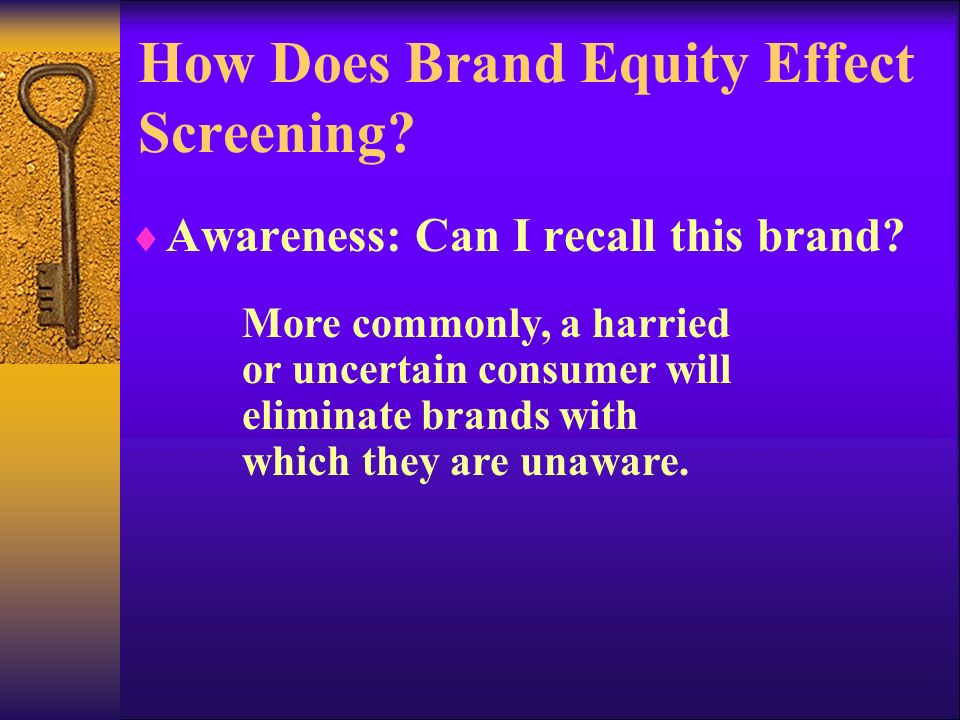 How Does Brand Equity Effect Screening?

♦ Awareness: Can I recall this brand?

More commonly, a harried or uncertain consumer will eliminate brands with which they are unaware.